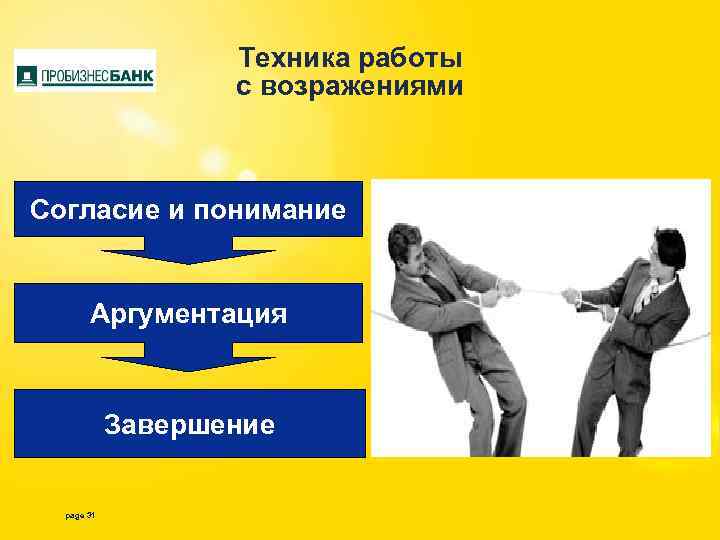 ПРОБИЗНЕСБАНК

Техника работы с возражениями

Согласие и понимание

Аргументация

Завершение

page 31